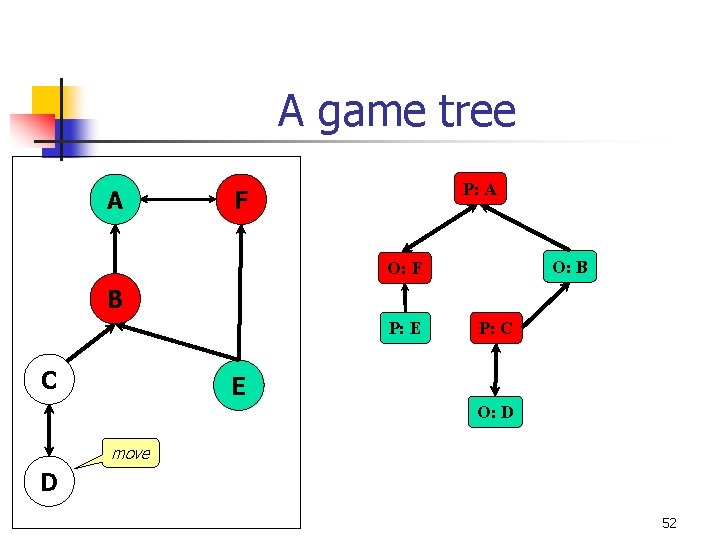 A game tree

A
F
B
C
E
D
move

P: A
O: F
O: B
P: E
P: C
O: D

52